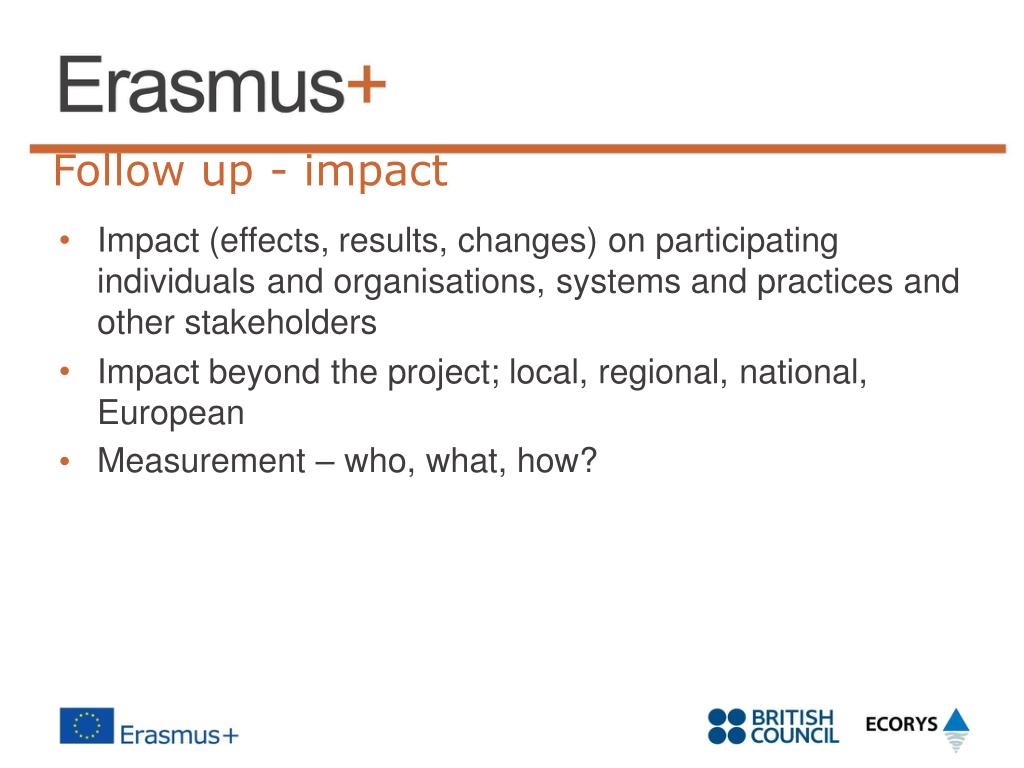 Erasmus+

Follow up - impact

• Impact (effects, results, changes) on participating individuals and organisations, systems and practices and other stakeholders
• Impact beyond the project; local, regional, national, European
• Measurement – who, what, how?

Erasmus+

BRITISH COUNCIL

ECORYS